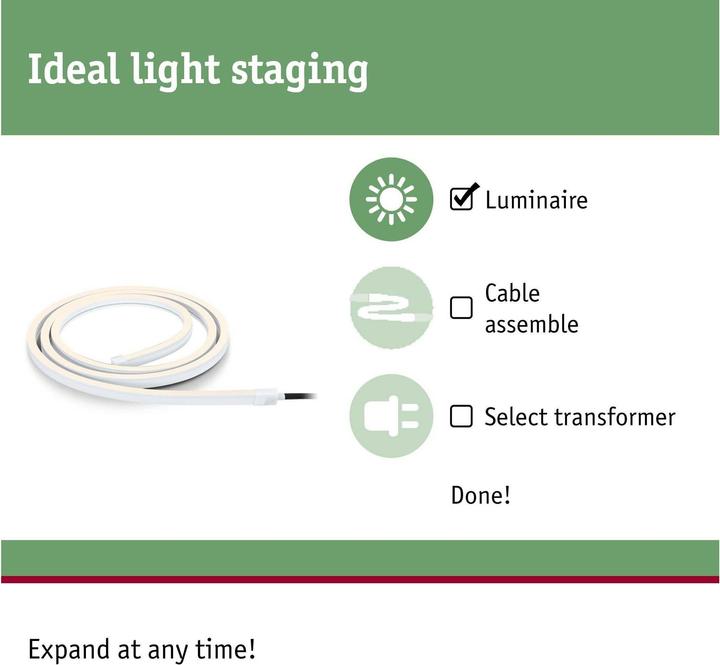 Ideal light staging

Luminaire

Cable assemble

Select transformer

Done!

Expand at any time!